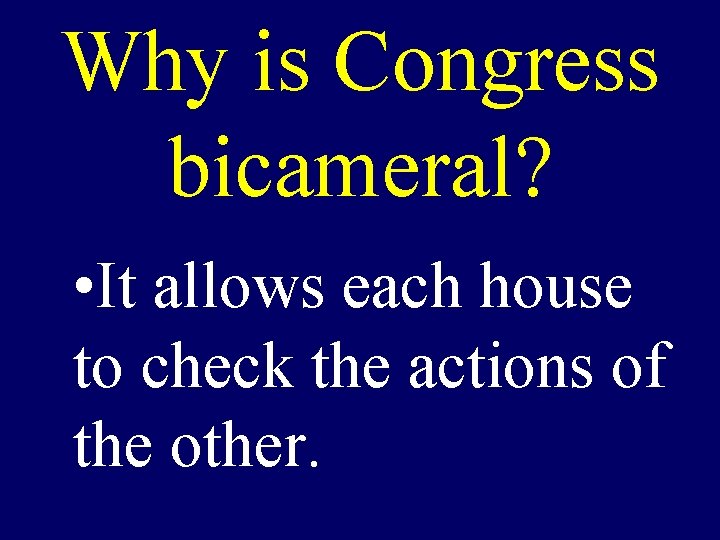 Why is Congress bicameral?

•It allows each house to check the actions of the other.